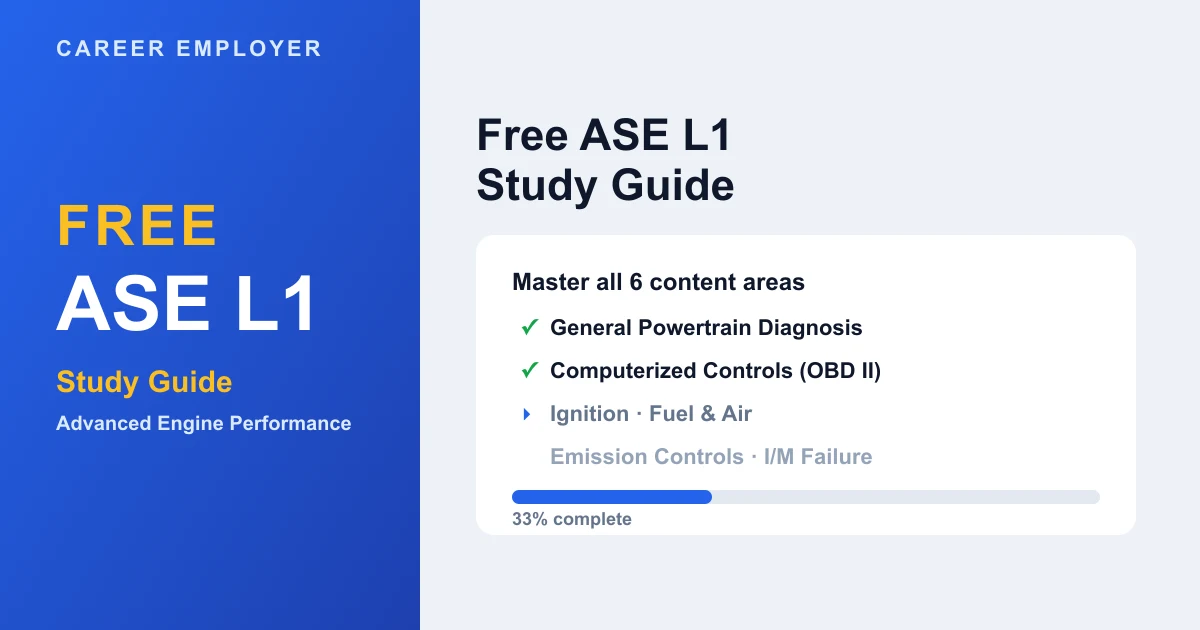 CAREER EMPLOYER

FREE
ASE L1
Study Guide
Advanced Engine Performance

Free ASE L1
Study Guide

Master all 6 content areas
✓ General Powertrain Diagnosis
✓ Computerized Controls (OBD II)
Ignition · Fuel & Air
Emission Controls · I/M Failure

33% complete